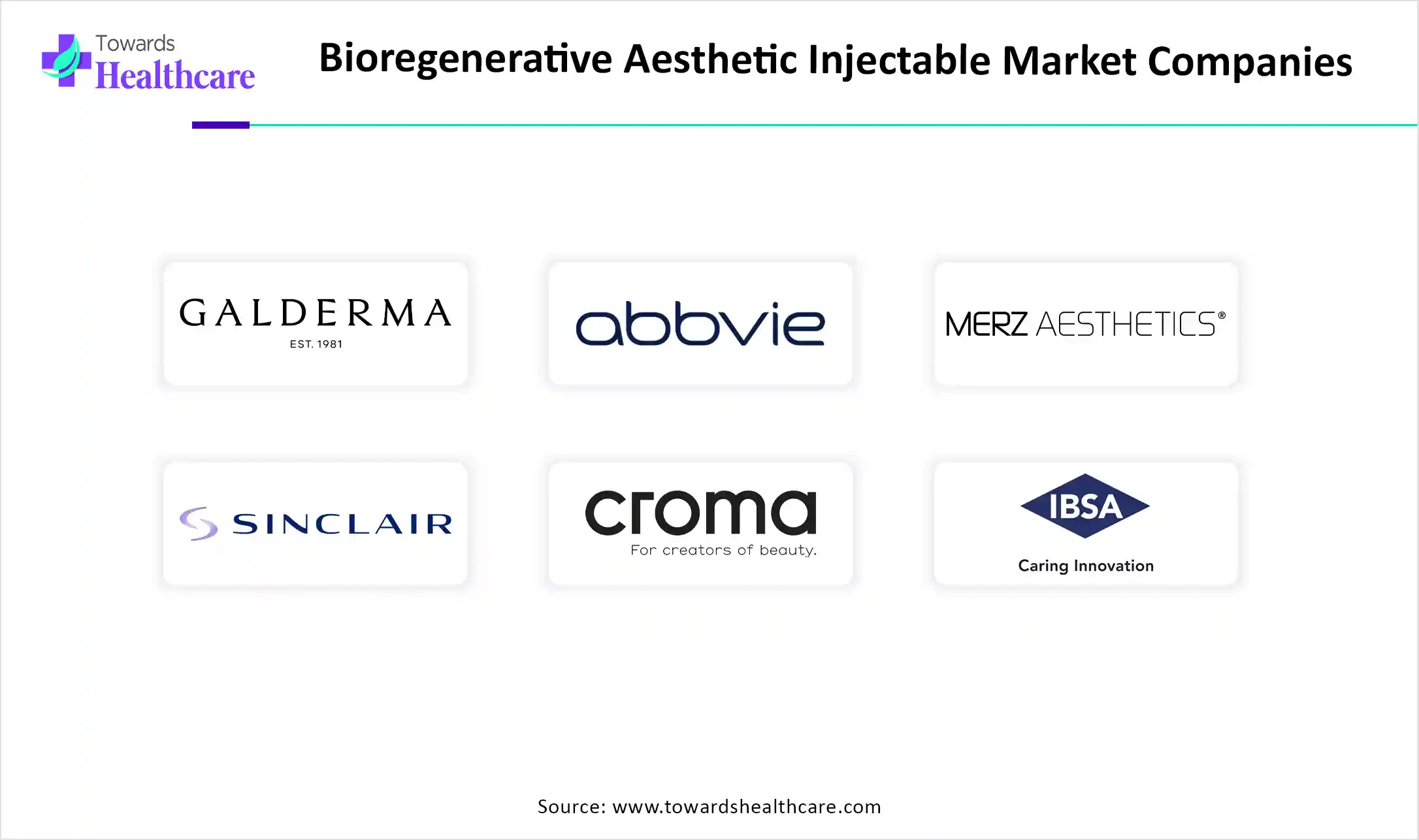 Towards Healthcare

Bioregenerative Aesthetic Injectable Market Companies

GALDERMA
EST. 1981

abbvie

MERZ AESTHETICS®

SINCLAIR

croma
For creators of beauty.

IBSA
Caring Innovation

Source: www.towardshealthcare.com